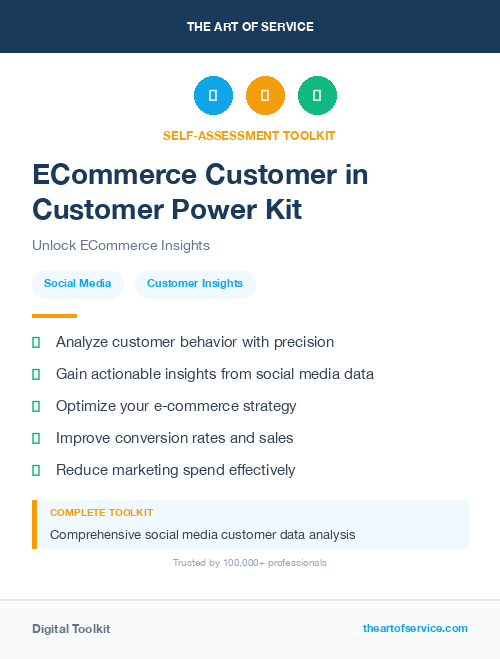 THE ART OF SERVICE

SELF-ASSESSMENT TOOLKIT

ECommerce Customer in Customer Power Kit

Unlock ECommerce Insights

Social Media

Customer Insights

Analyze customer behavior with precision

Gain actionable insights from social media data

Optimize your e-commerce strategy

Improve conversion rates and sales

Reduce marketing spend effectively

COMPLETE TOOLKIT

Comprehensive social media customer data analysis

Trusted by 100,000+ professionals

Digital Toolkit

theartofservice.com